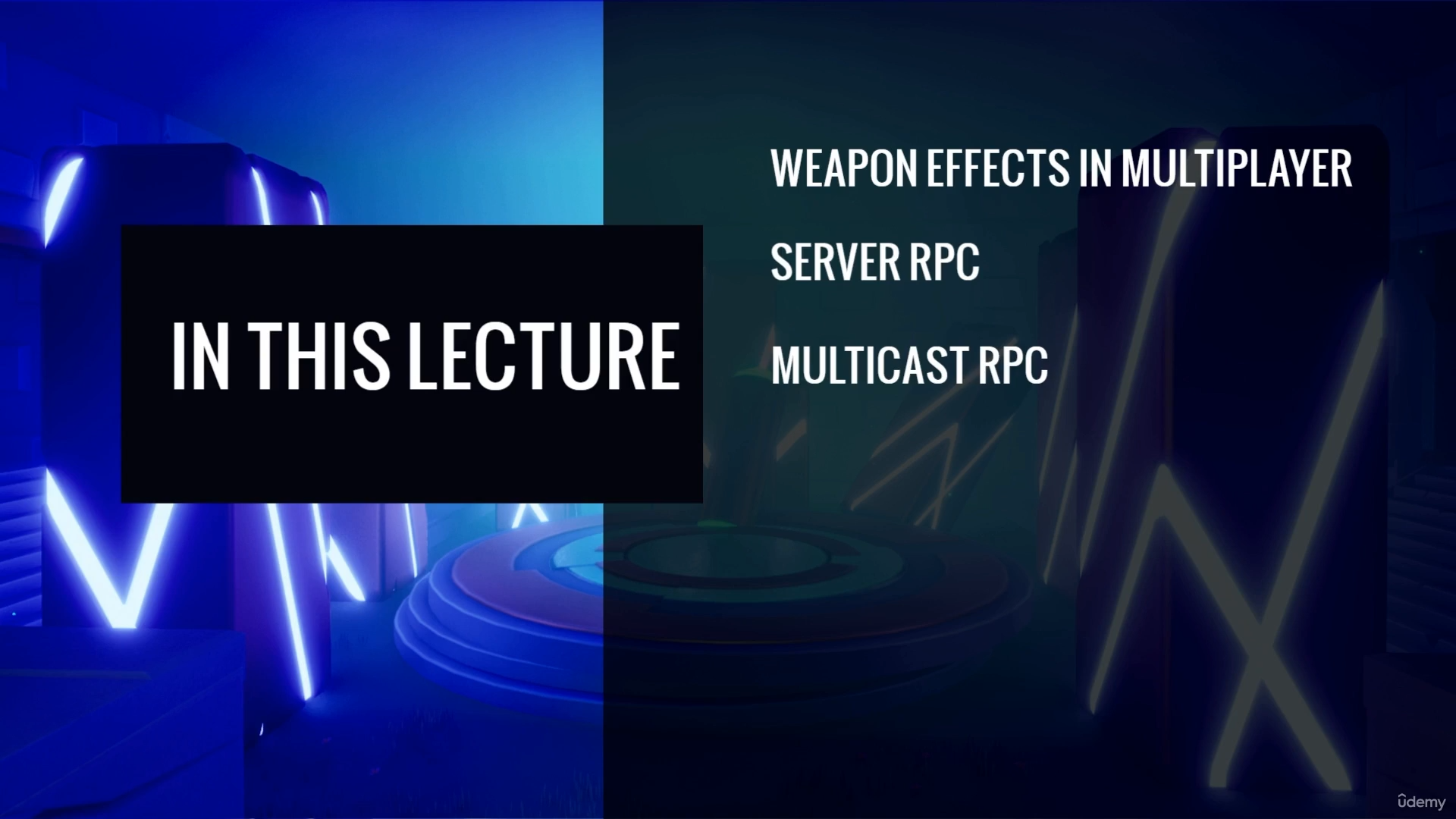 IN THIS LECTURE

WEAPON EFFECTS IN MULTIPLAYER

SERVER RPC

MULTICAST RPC

ûdemy